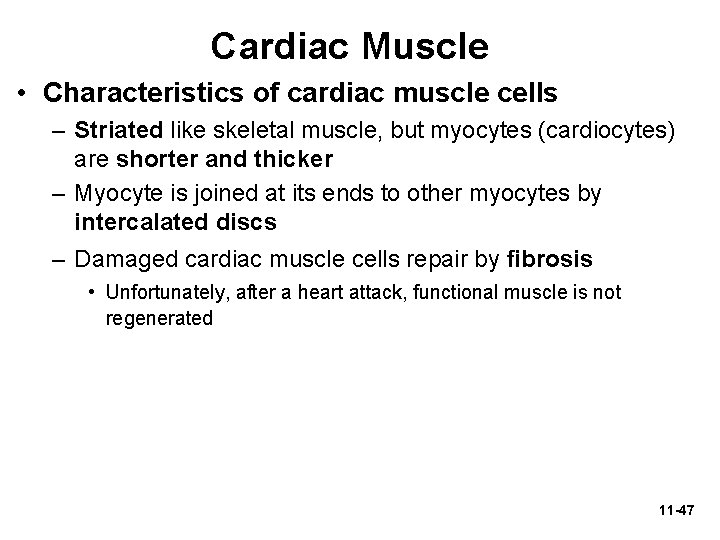 Cardiac Muscle

• Characteristics of cardiac muscle cells

– Striated like skeletal muscle, but myocytes (cardiocytes) are shorter and thicker

– Myocyte is joined at its ends to other myocytes by intercalated discs

– Damaged cardiac muscle cells repair by fibrosis

• Unfortunately, after a heart attack, functional muscle is not regenerated

11-47